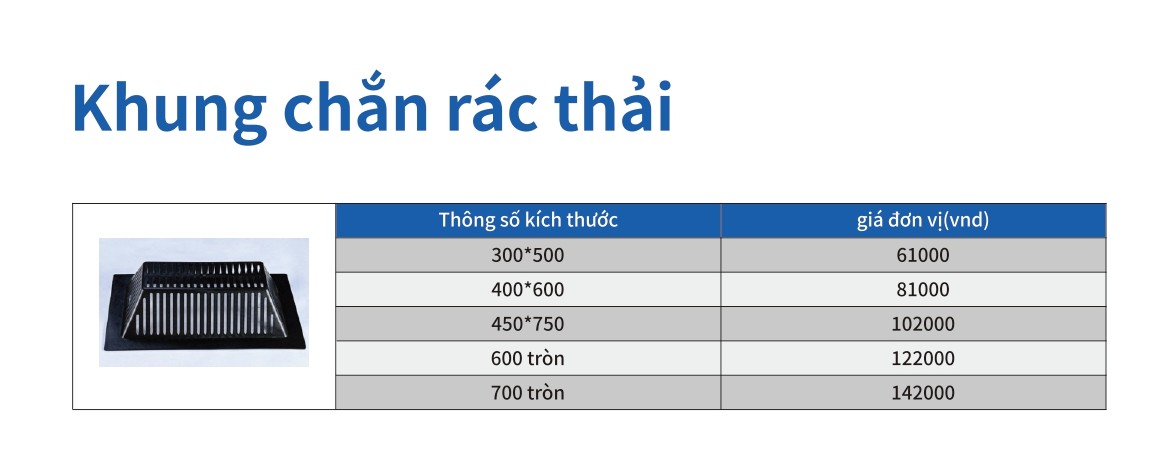 Khung chắn rác thải

| Thông số kích thước | giá đơn vị(vnd) |
|---|---|
| 300*500 | 61000 |
| 400*600 | 81000 |
| 450*750 | 102000 |
| 600 tròn | 122000 |
| 700 tròn | 142000 |